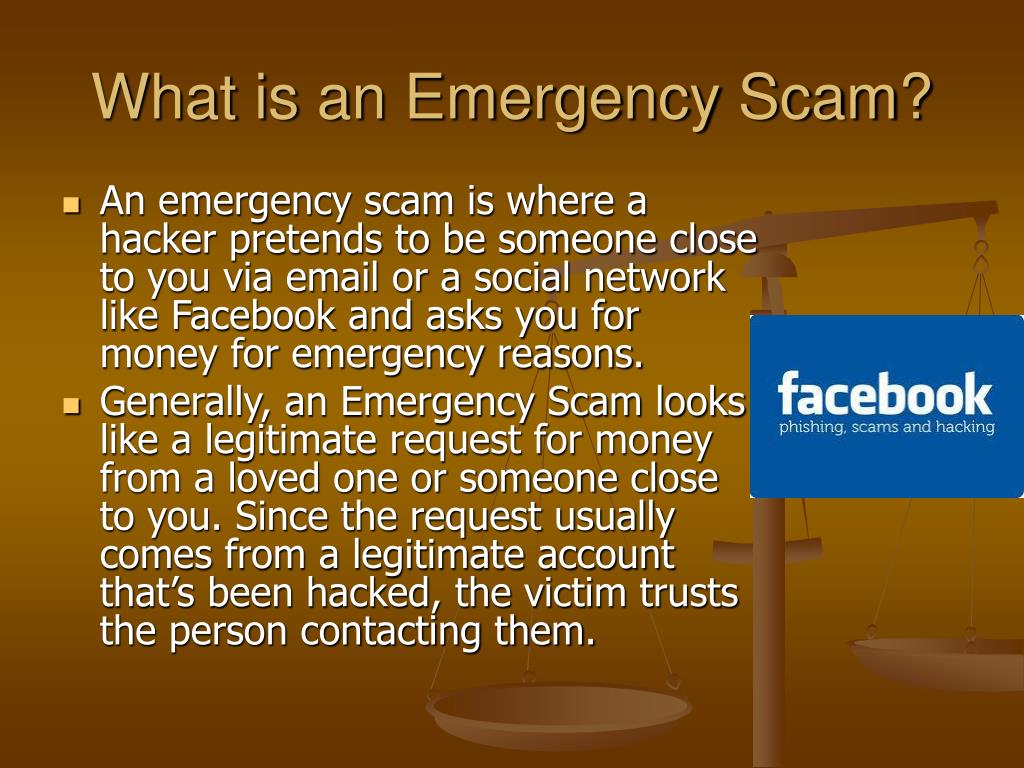 What is an Emergency Scam?

- An emergency scam is where a hacker pretends to be someone close to you via email or a social network like Facebook and asks you for money for emergency reasons.
- Generally, an Emergency Scam looks like a legitimate request for money from a loved one or someone close to you. Since the request usually comes from a legitimate account that's been hacked, the victim trusts the person contacting them.

facebook
phishing, scams and hacking